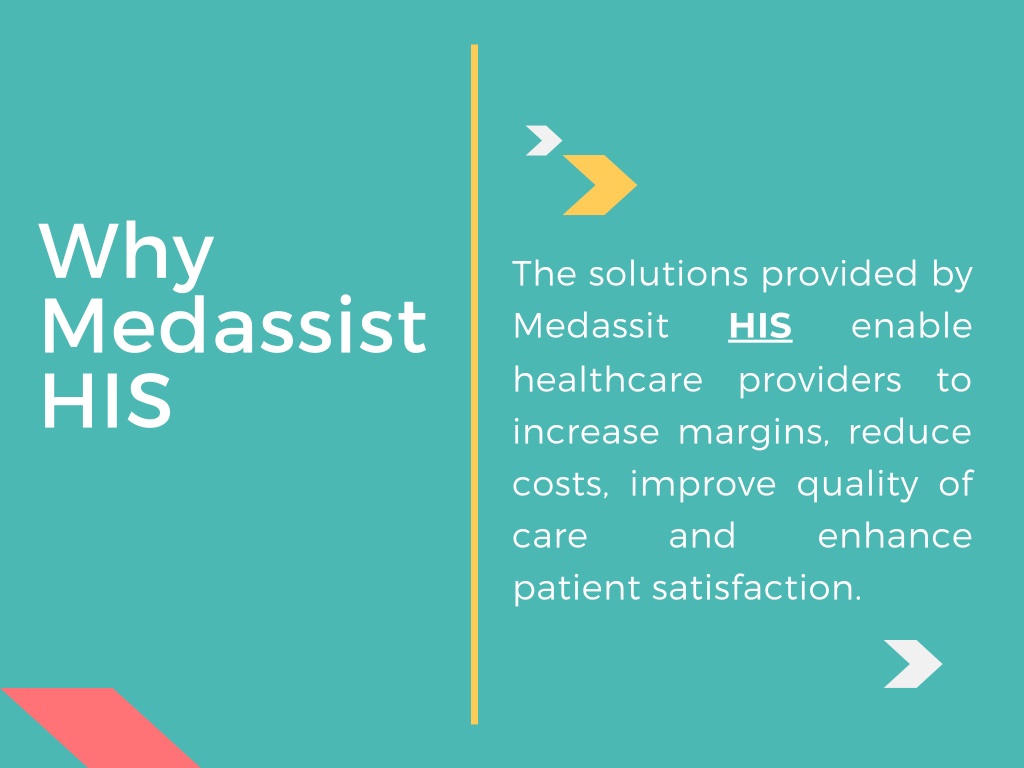 Why Medassist HIS

The solutions provided by Medassit HIS enable healthcare providers to increase margins, reduce costs, improve quality of care and enhance patient satisfaction.